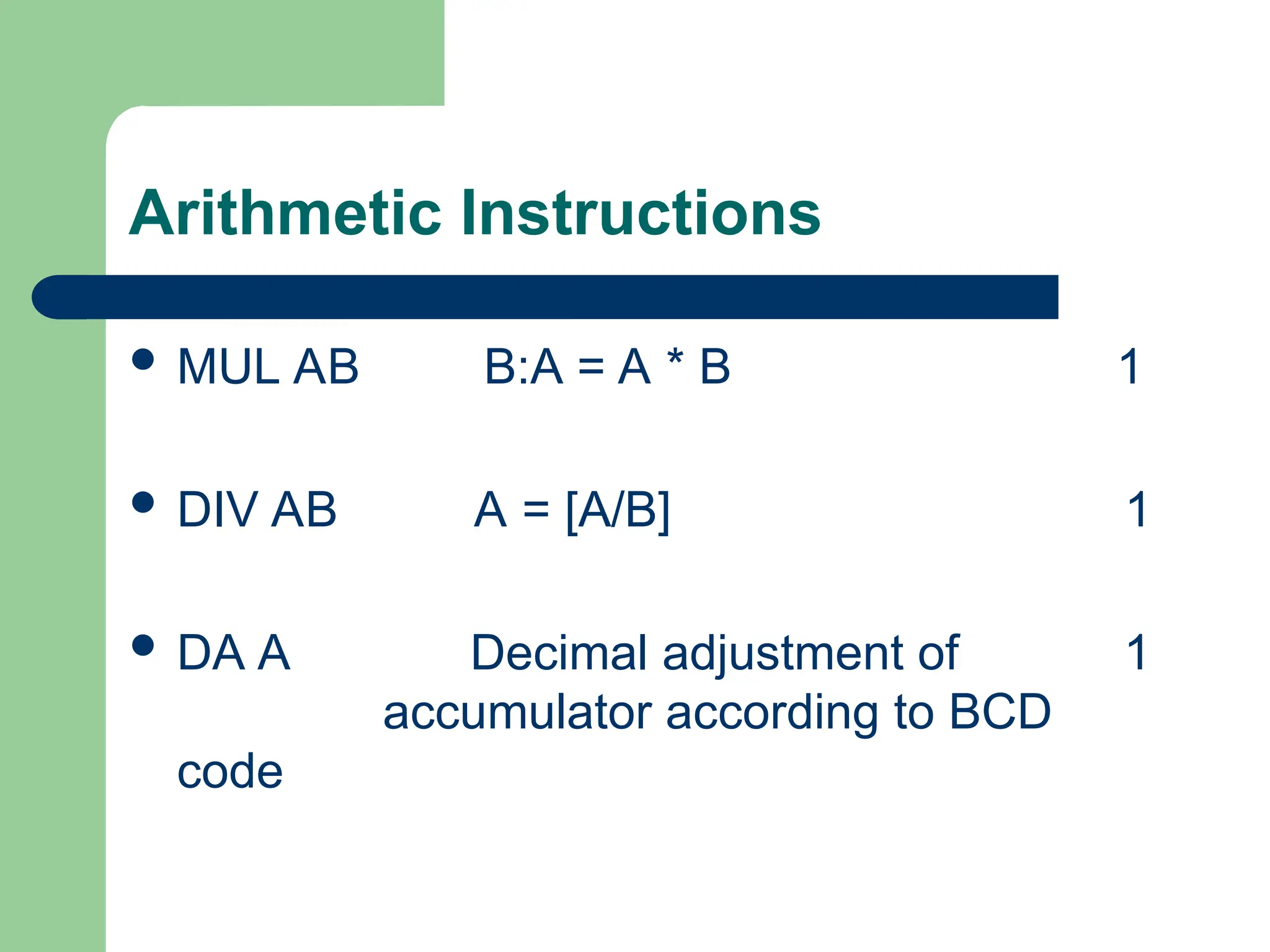 Arithmetic Instructions

- MUL AB B:A = A * B 1

- DIV AB A = [A/B] 1

- DA A Decimal adjustment of 1 accumulator according to BCD code